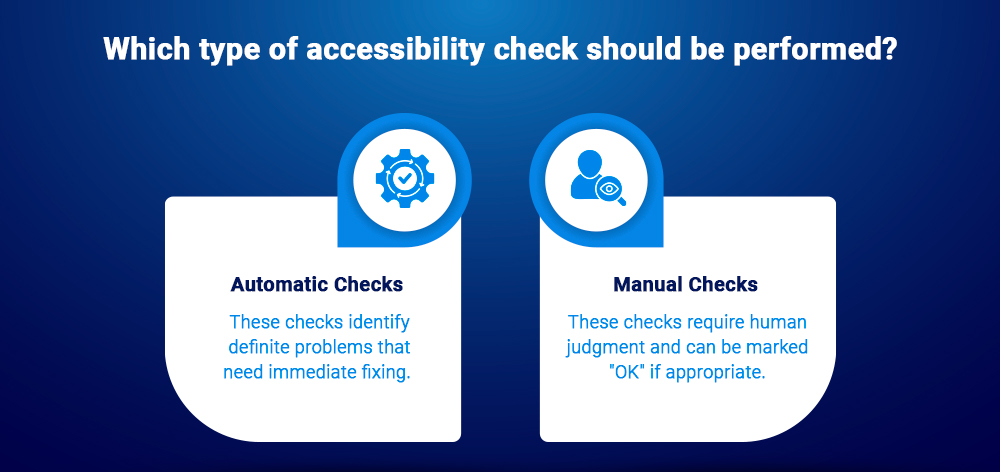 Which type of accessibility check should be performed?

Automatic Checks

These checks identify definite problems that need immediate fixing.

Manual Checks

These checks require human judgment and can be marked "OK" if appropriate.